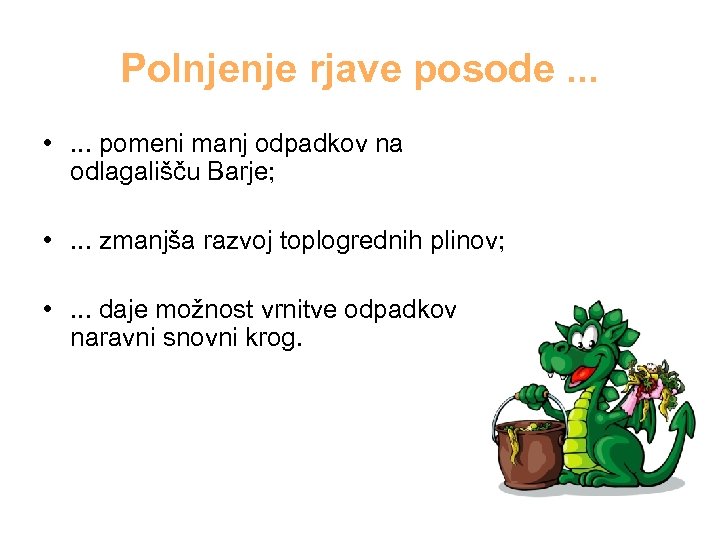 Polnjenje rjave posode ...

• ... pomeni manj odpadkov na odlagališču Barje;

• ... zmanjša razvoj toplogrednih plinov;

• ... daje možnost vrnitve odpadkov naravni snovni krog.